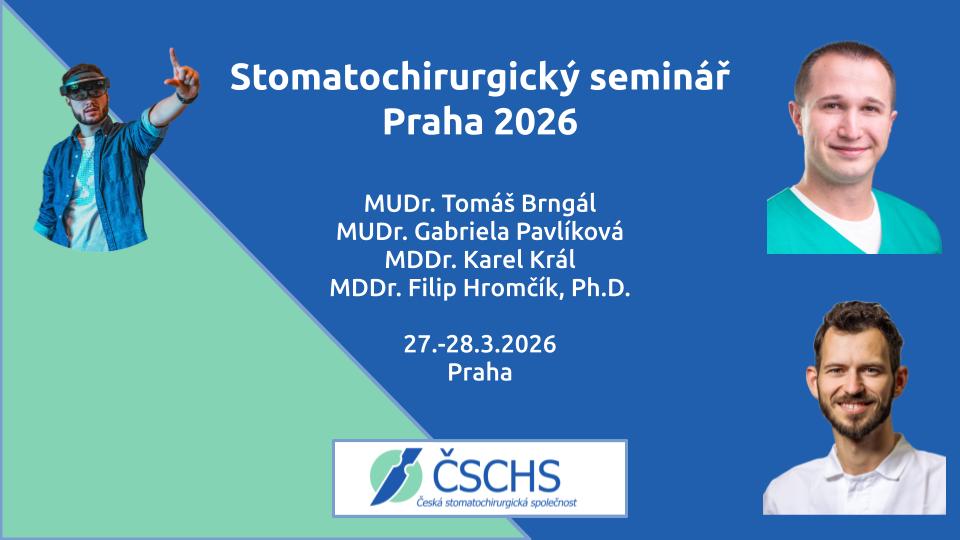 Stomatochirurgický seminář
Praha 2026

MUDr. Tomáš Brngál
MUDr. Gabriela Pavlíková
MDDr. Karel Král
MDDr. Filip Hromčík, Ph.D.

27.-28.3.2026
Praha

ČSCHS
Česká stomatochirurgická společnost